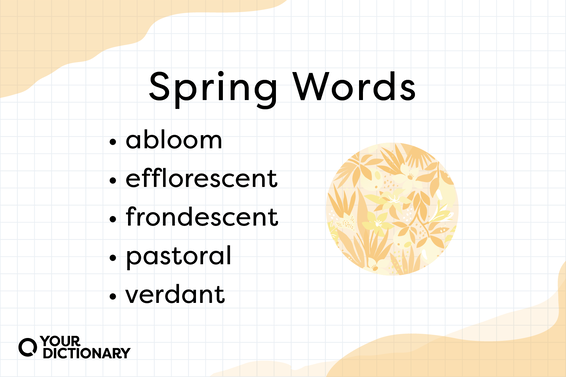 Spring Words

• abloom
• efflorescent
• frondescent
• pastoral
• verdant

YOUR DICTIONARY